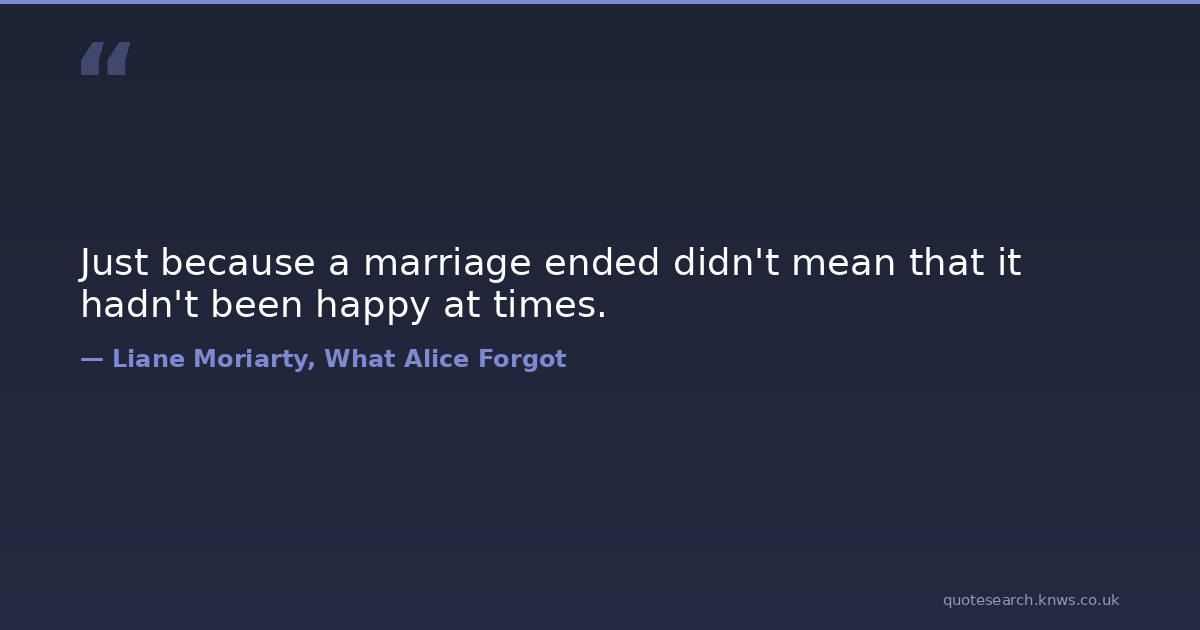 “

Just because a marriage ended didn't mean that it hadn't been happy at times.

— Liane Moriarty, What Alice Forgot

quotesearch.knws.co.uk